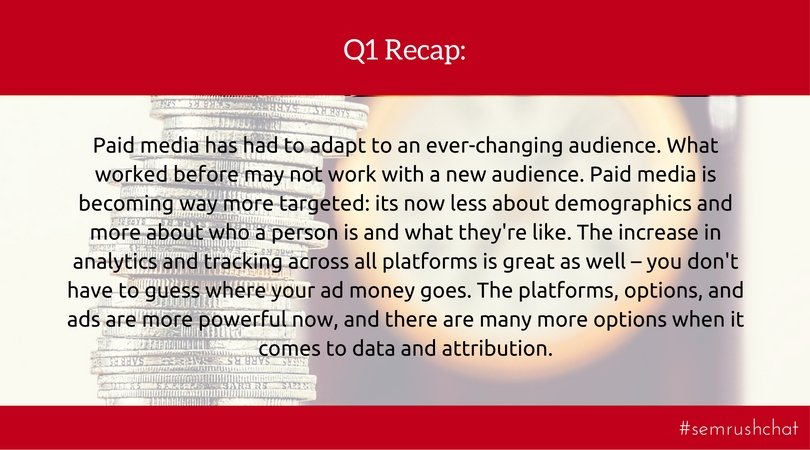 Q1 Recap:

Paid media has had to adapt to an ever-changing audience. What worked before may not work with a new audience. Paid media is becoming way more targeted: its now less about demographics and more about who a person is and what they're like. The increase in analytics and tracking across all platforms is great as well – you don't have to guess where your ad money goes. The platforms, options, and ads are more powerful now, and there are many more options when it comes to data and attribution.

#semrushchat